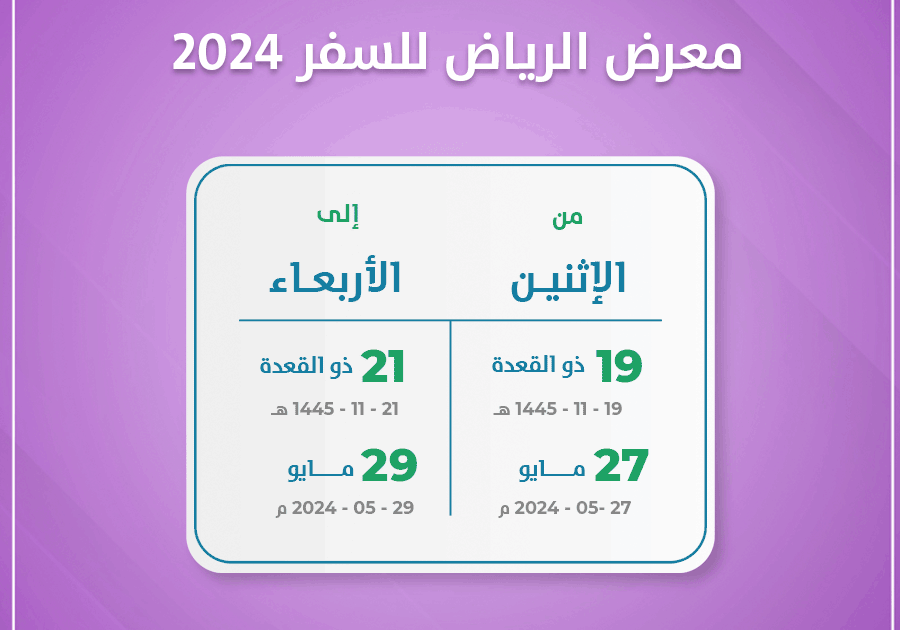 معرض الرياض للسفر 2024

من
الإثنين

19 ذو القعدة
19 - 11 - 1445 هـ

27 مـــايو
27 -05 - 2024 م

إلى
الأربعاء

21 ذو القعدة
21 - 11 - 1445 هـ

29 مـــايو
29 - 05 - 2024 م